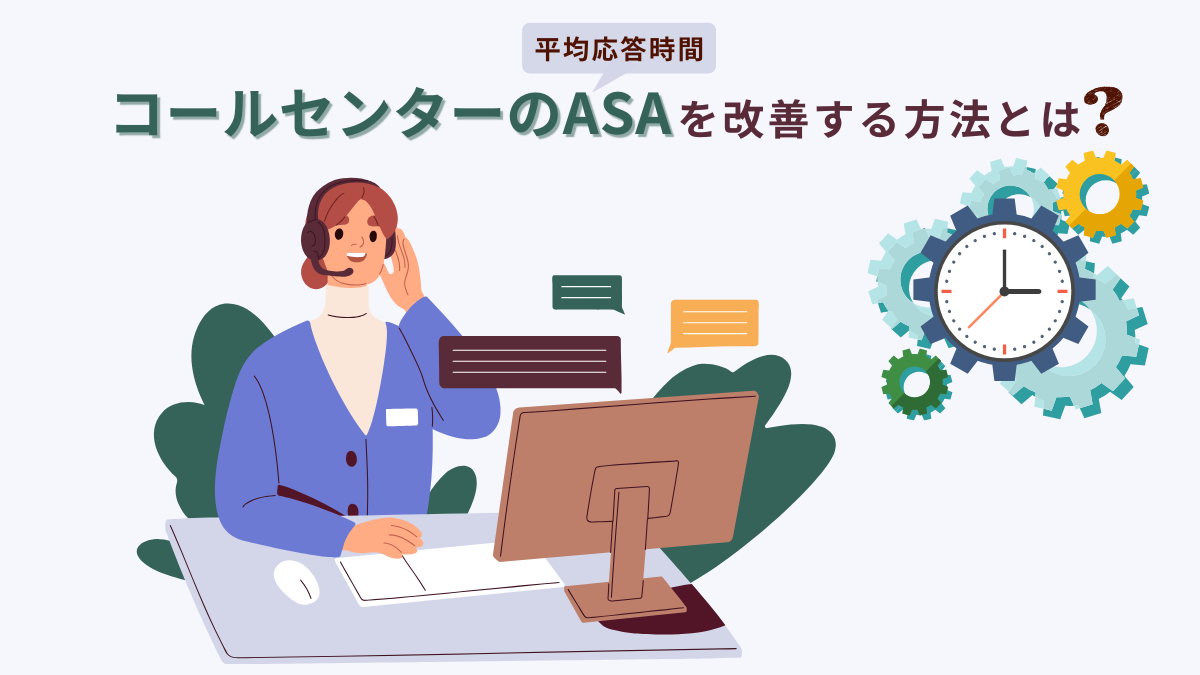 平均応答時間

コールセンターのASAを改善する方法とは?